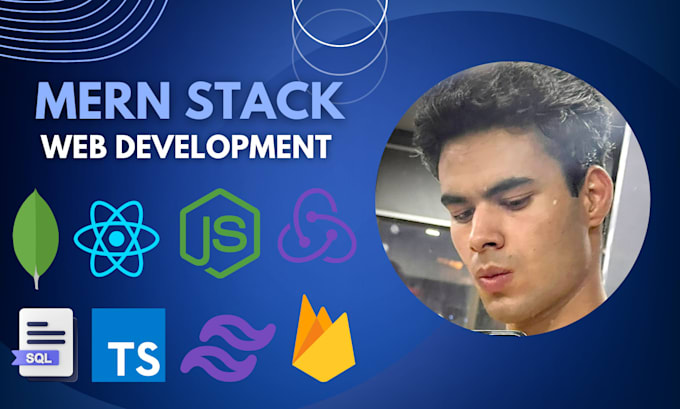 MERN STACK
WEB DEVELOPMENT

JS

SQL

TS